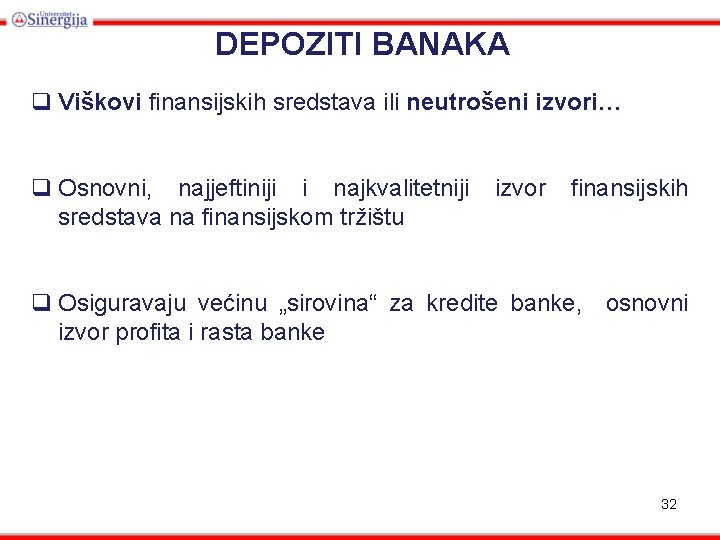 Univerzitet Sinergija

DEPOZITI BANAKA

❑ Viškovi finansijskih sredstava ili neutrošeni izvori…

❑ Osnovni, najjeftiniji i najkvalitetniji izvor finansijskih sredstava na finansijskom tržištu

❑ Osiguravaju većinu „sirovina“ za kredite banke, osnovni izvor profita i rasta banke

32